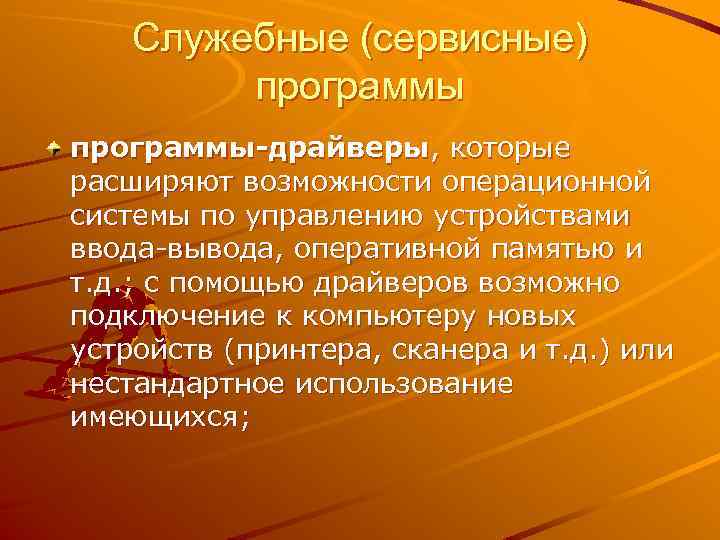 Служебные (сервисные) программы

программы-драйверы, которые расширяют возможности операционной системы по управлению устройствами ввода-вывода, оперативной памятью и т.д.; с помощью драйверов возможно подключение к компьютеру новых устройств (принтера, сканера и т.д.) или нестандартное использование имеющихся;